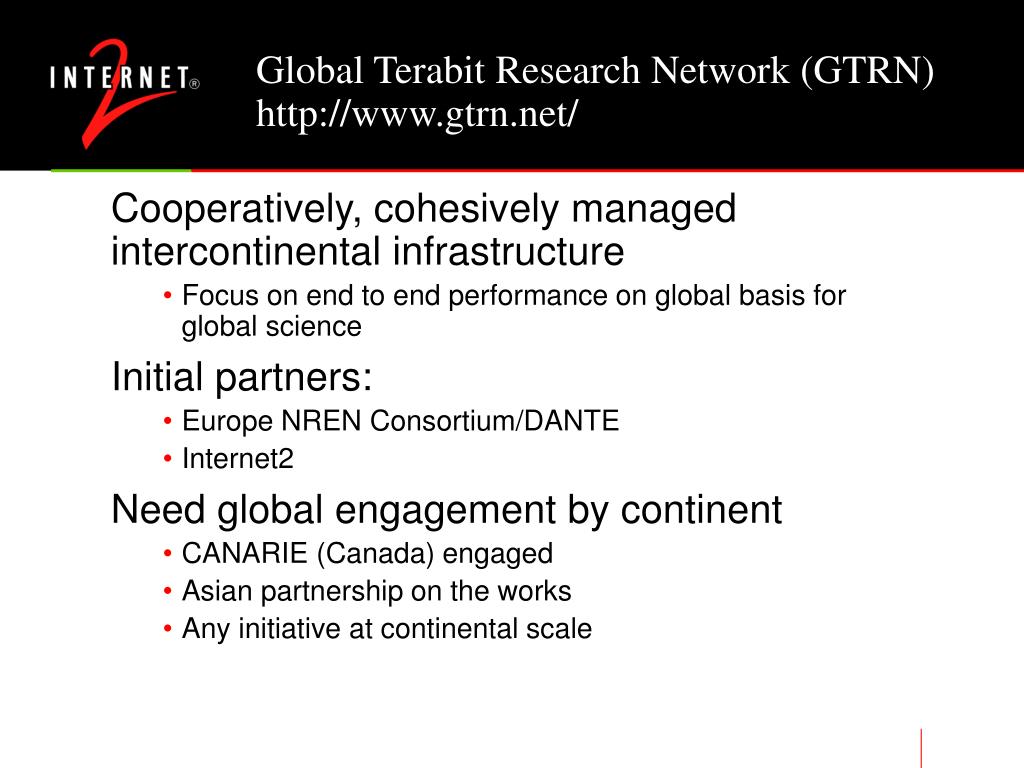 INTERNET® 2

Global Terabit Research Network (GTRN)
http://www.gtrn.net/

Cooperatively, cohesively managed intercontinental infrastructure

• Focus on end to end performance on global basis for global science

Initial partners:

• Europe NREN Consortium/DANTE
• Internet2

Need global engagement by continent

• CANARIE (Canada) engaged
• Asian partnership on the works
• Any initiative at continental scale